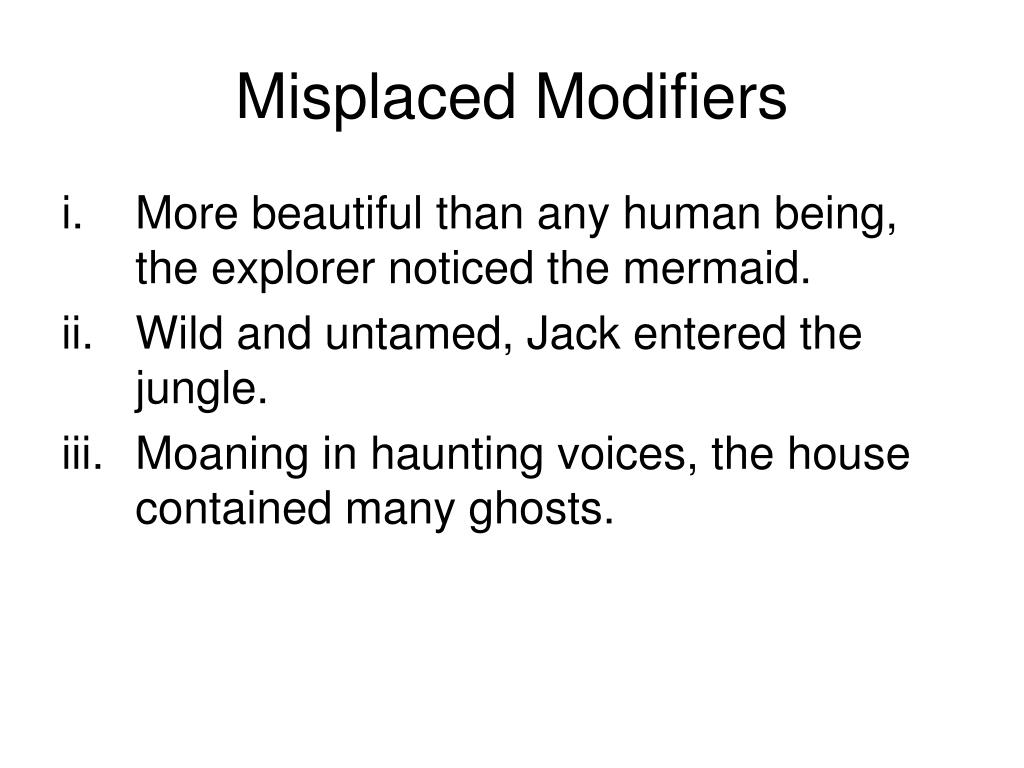 Misplaced Modifiers

i. More beautiful than any human being, the explorer noticed the mermaid.

ii. Wild and untamed, Jack entered the jungle.

iii. Moaning in haunting voices, the house contained many ghosts.